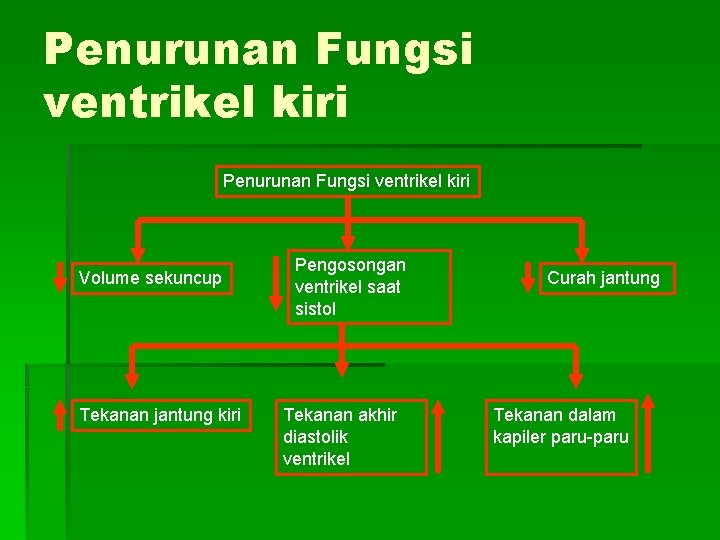 Penurunan Fungsi ventrikel kiri

Penurunan Fungsi ventrikel kiri

Volume sekuncup

Pengosongan ventrikel saat sistol

Curah jantung

Tekanan jantung kiri

Tekanan akhir diastolik ventrikel

Tekanan dalam kapiler paru-paru